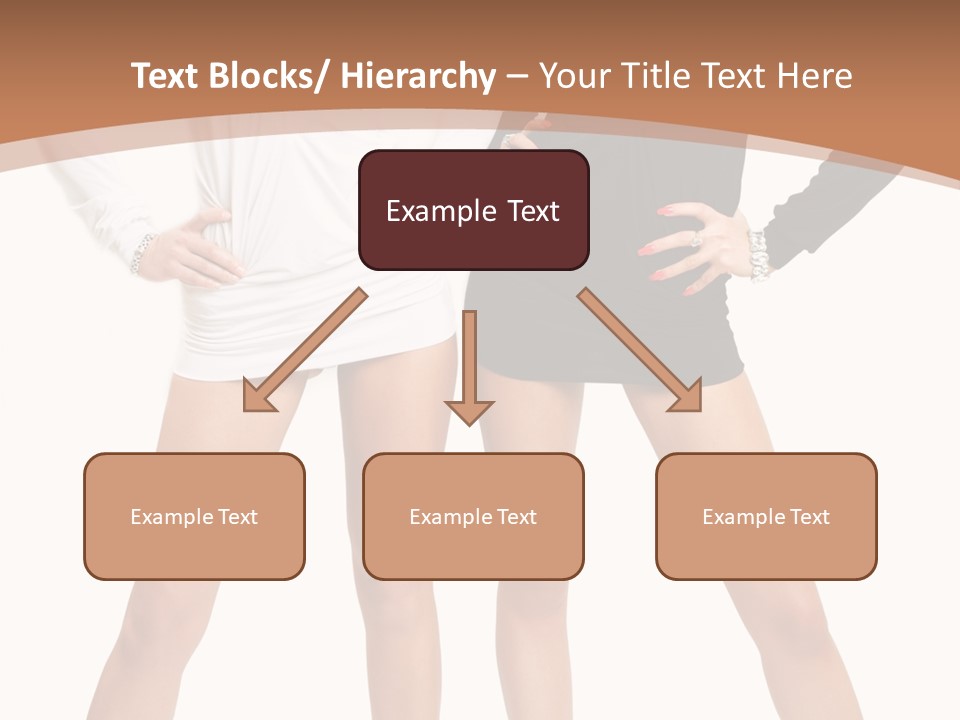 Text Blocks/ Hierarchy – Your Title Text Here

Example Text

Example Text

Example Text

Example Text